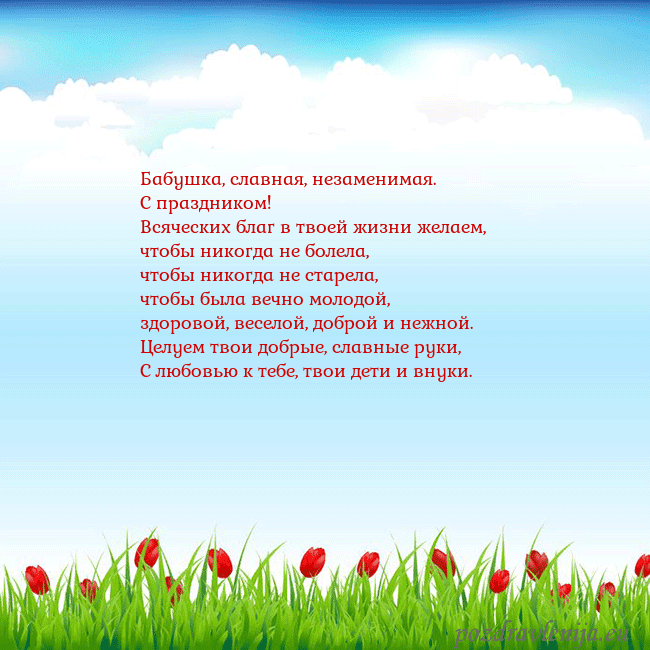 Бабушка, славная, незаменимая.
С праздником!
Всяческих благ в твоей жизни желаем,
чтобы никогда не болела,
чтобы никогда не старела,
чтобы была вечно молодой,
здоровой, веселой, доброй и нежной.
Целуем твои добрые, славные руки,
С любовью к тебе, твои дети и внуки.

pozdravlenija.eu